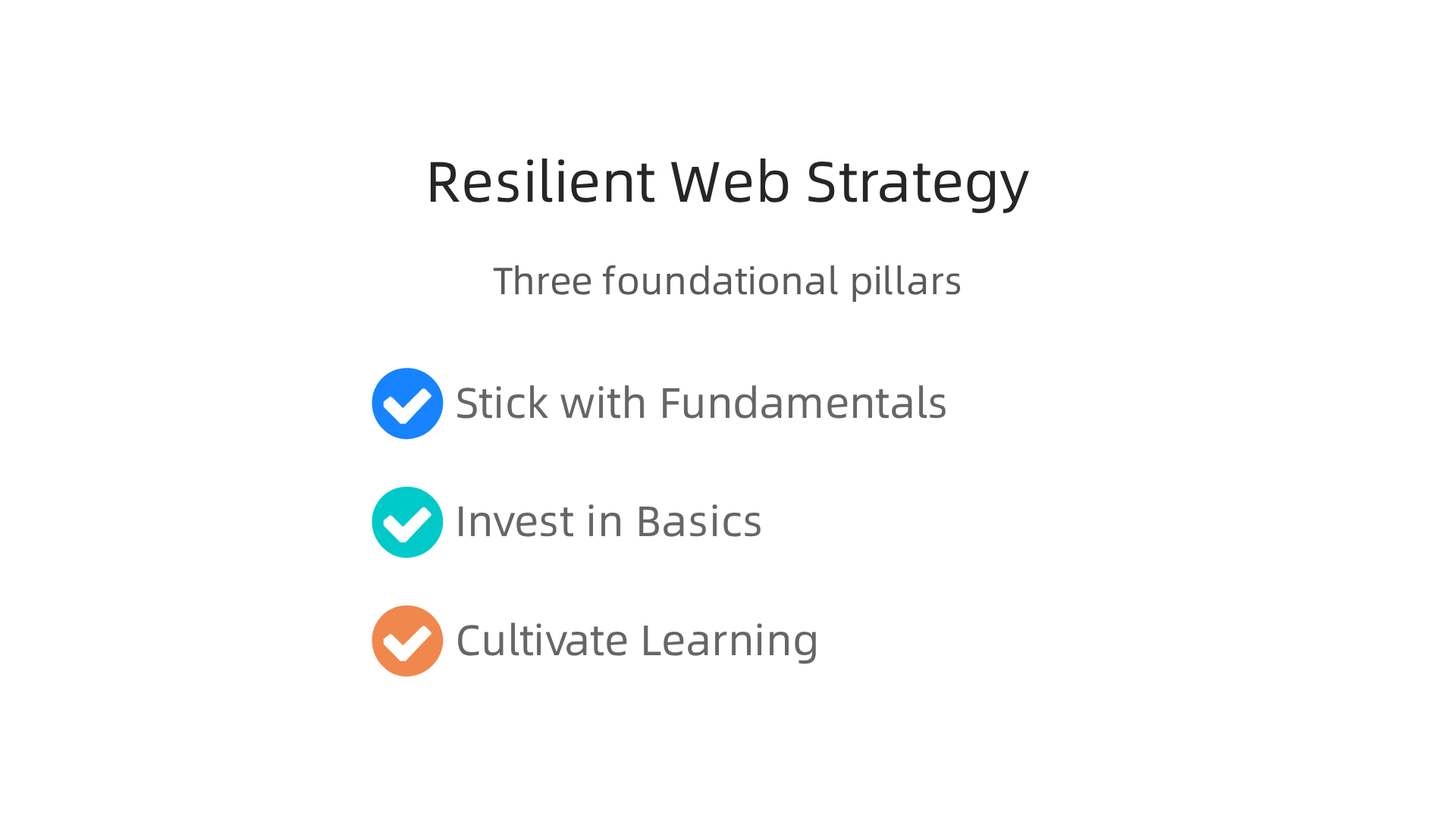 Resilient Web Strategy

Three foundational pillars

Stick with Fundamentals

Invest in Basics

Cultivate Learning